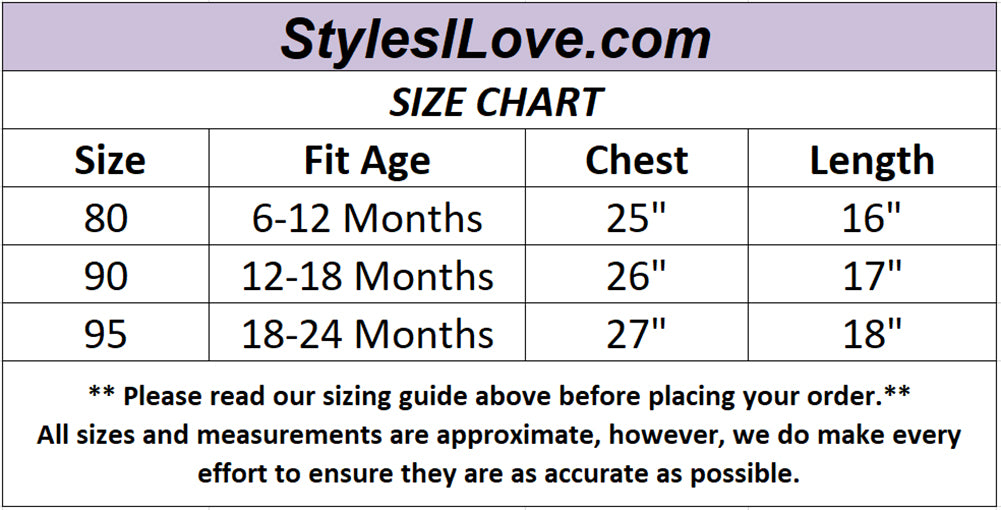 StylesILove.com

SIZE CHART

| Size | Fit Age | Chest | Length |
|---|---|---|---|
| 80 | 6-12 Months | 25" | 16" |
| 90 | 12-18 Months | 26" | 17" |
| 95 | 18-24 Months | 27" | 18" |

** Please read our sizing guide above before placing your order.**
All sizes and measurements are approximate, however, we do make every effort to ensure they are as accurate as possible.